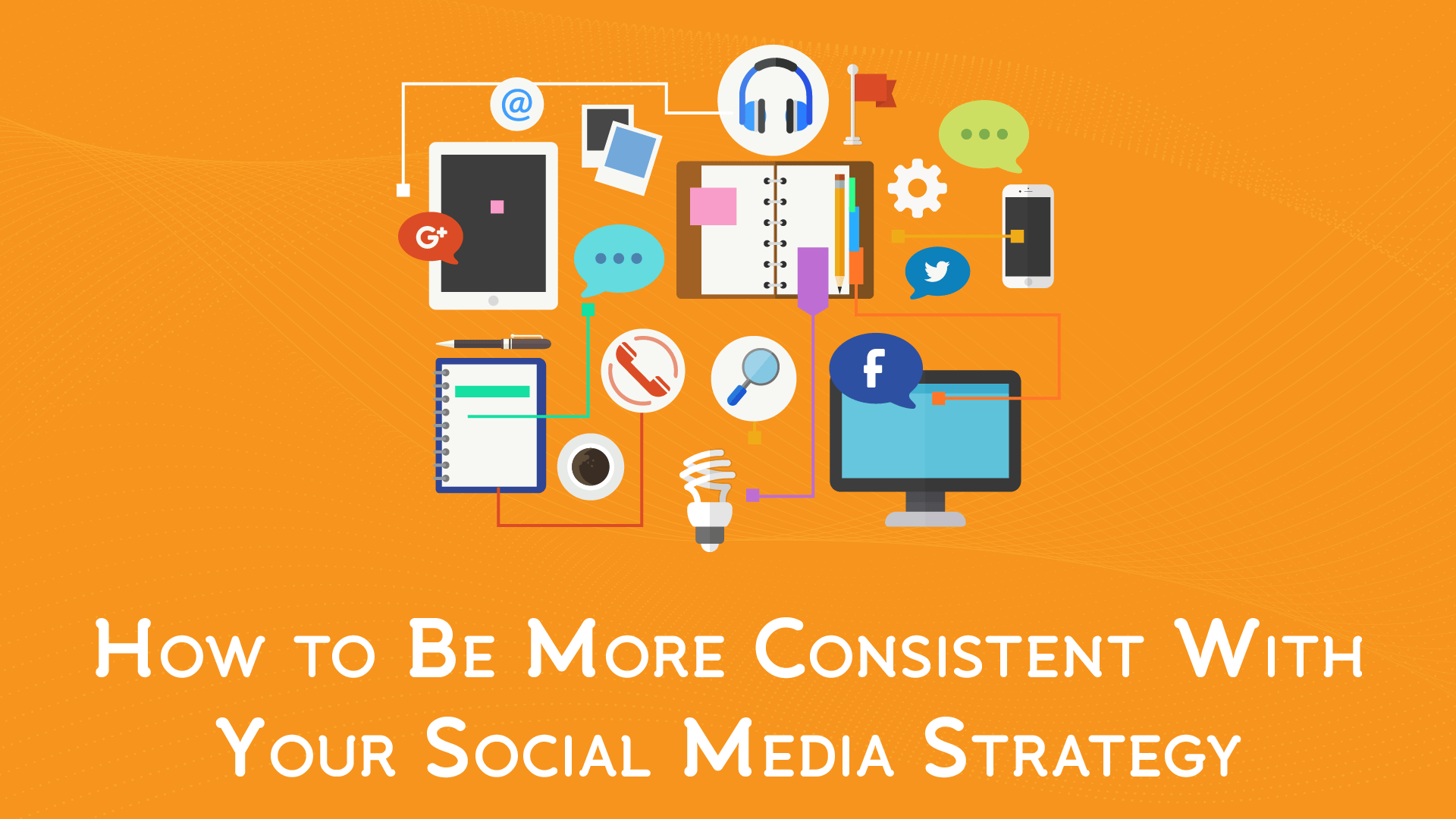 @

G+

f

How to Be More Consistent With Your Social Media Strategy